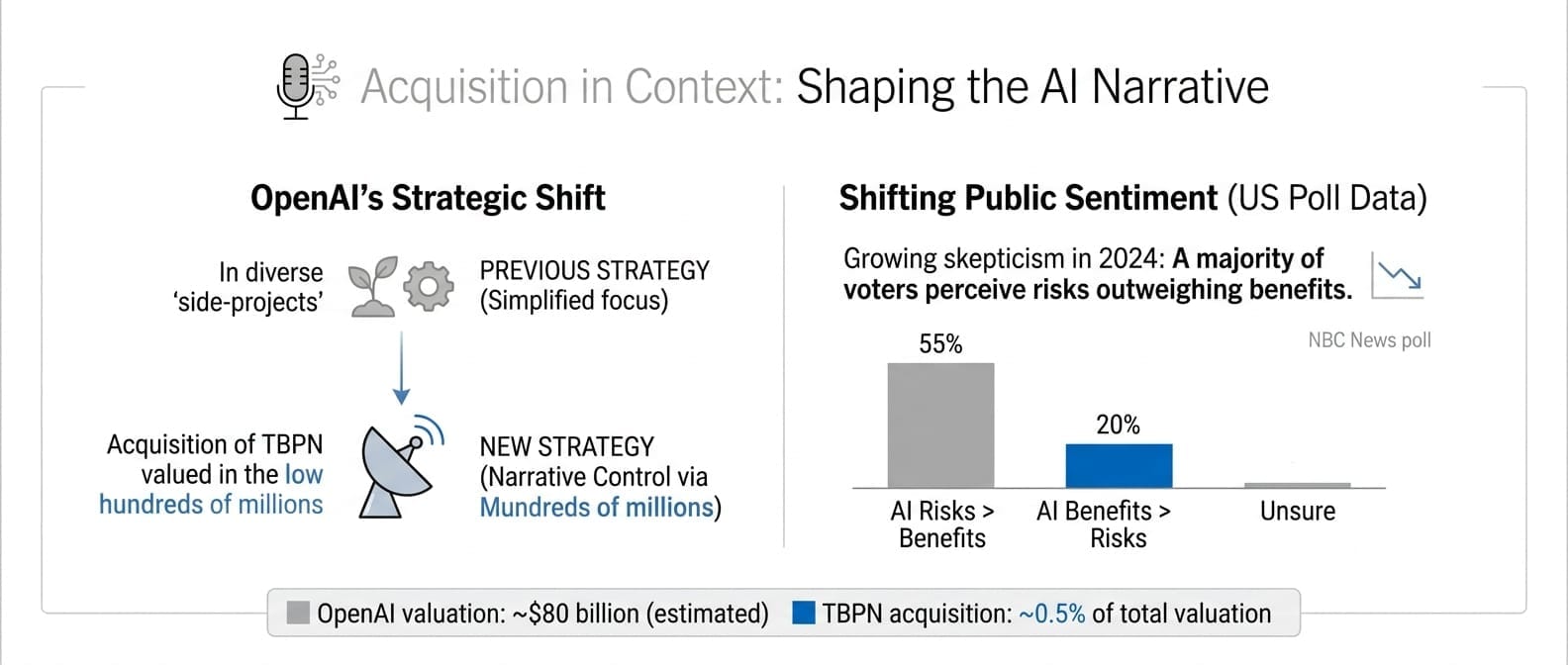 Acquisition in Context: Shaping the AI Narrative

OpenAI's Strategic Shift

In diverse 'side-projects'

PREVIOUS STRATEGY (Simplified focus)

Acquisition of TBPN valued in the low hundreds of millions

NEW STRATEGY (Narrative Control via Mundreds of millions)

Shifting Public Sentiment (US Poll Data)

Growing skepticism in 2024: A majority of voters perceive risks outweighing benefits.

NBC News poll

55%

20%

AI Risks > Benefits

AI Benefits > Risks

Unsure

OpenAI valuation: ~$80 billion (estimated)

TBPN acquisition: ~0.5% of total valuation